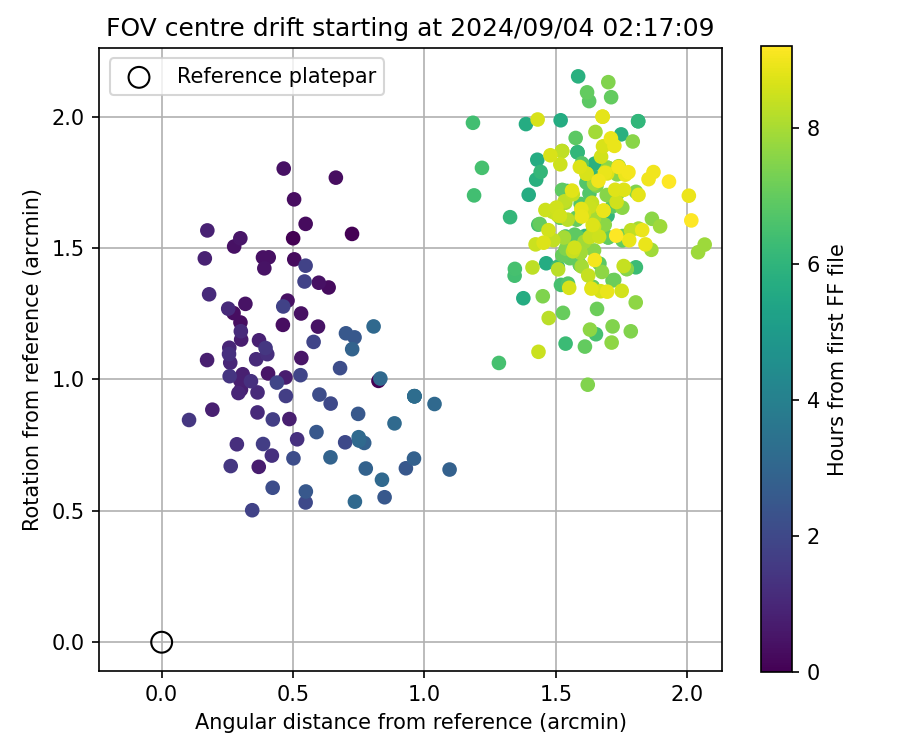 FOV centre drift starting at 2024/09/04 02:17:09

Reference platepar

Rotation from reference (arcmin)

2.0
1.5
1.0
0.5
0.0

0.0 0.5 1.0 1.5 2.0

Angular distance from reference (arcmin)

Hours from first FF file

8
6
4
2
0